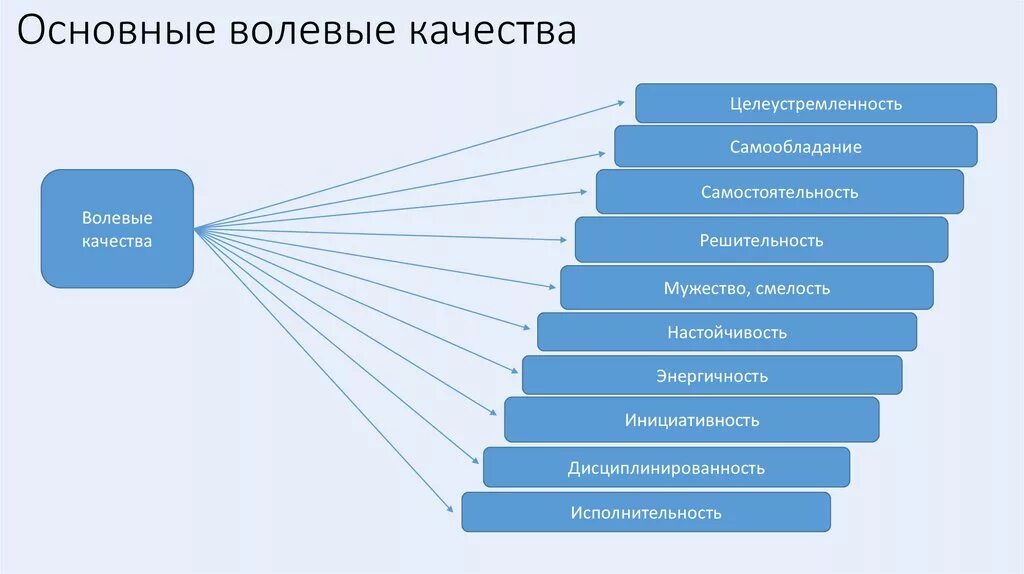 Основные волевые качества

Волевые качества

Целеустремленность

Самообладание

Самостоятельность

Решительность

Мужество, смелость

Настойчивость

Энергичность

Инициативность

Дисциплинированность

Исполнительность